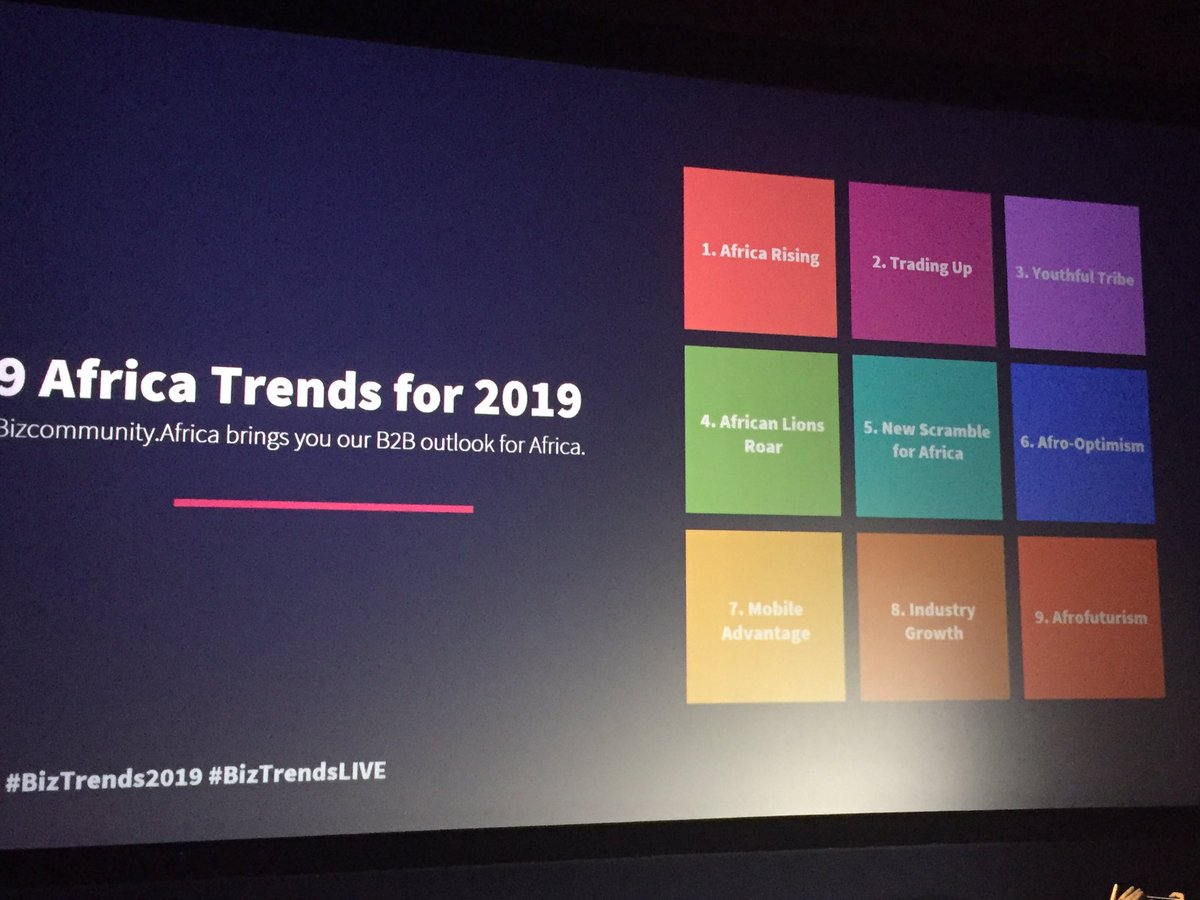 9 Africa Trends for 2019
Bizcommunity.Africa brings you our B2B outlook for Africa.

1. Africa Rising
2. Trading Up
3. Youthful Tribe
4. African Lions Roar
5. New Scramble for Africa
6. Afro-Optimism
7. Mobile Advantage
8. Industry Growth
9. Afrofuturism

#BizTrends2019 #BizTrendsLIVE